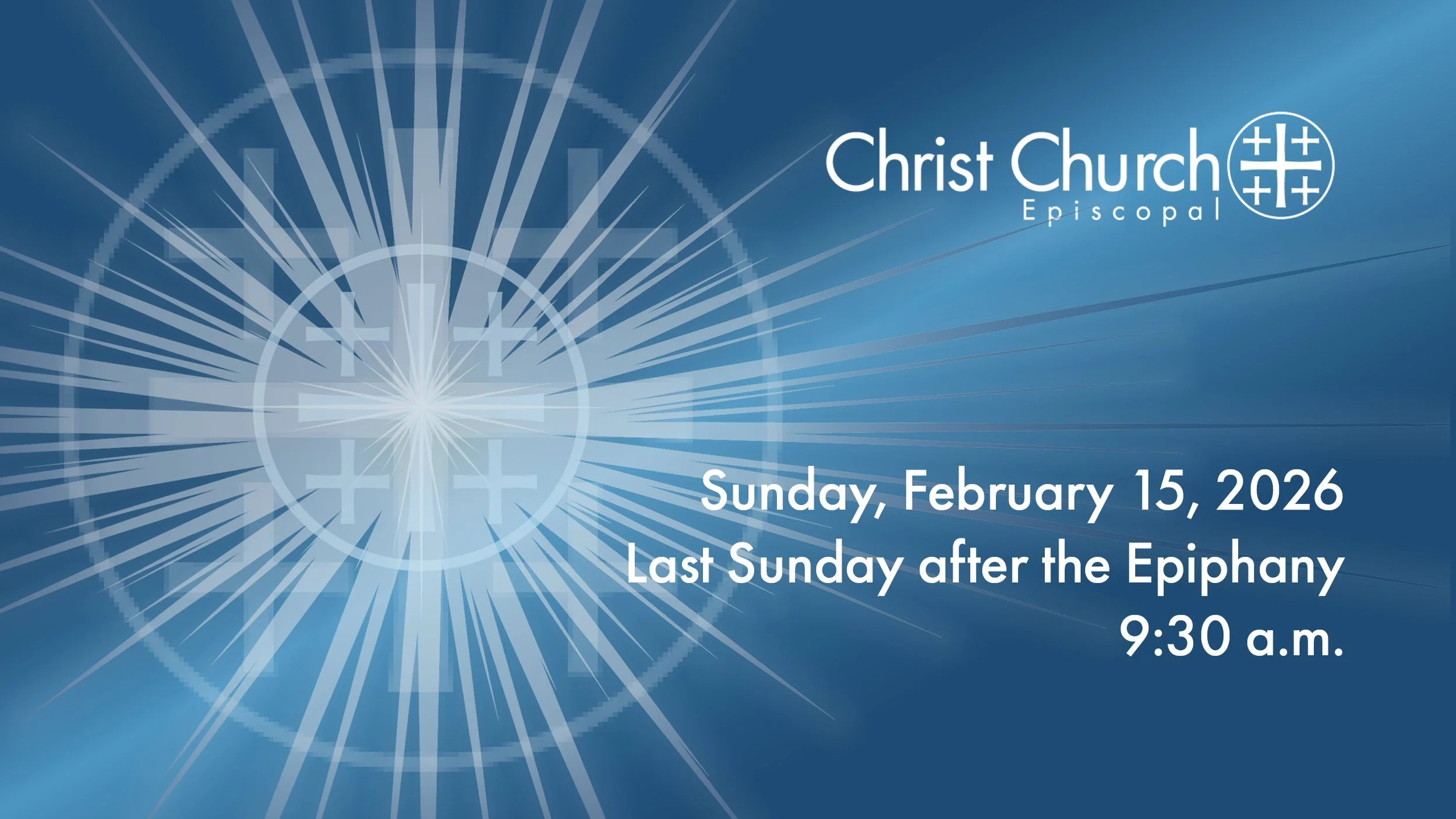 Christ Church
Episcopal

Sunday, February 15, 2026
Last Sunday after the Epiphany
9:30 a.m.